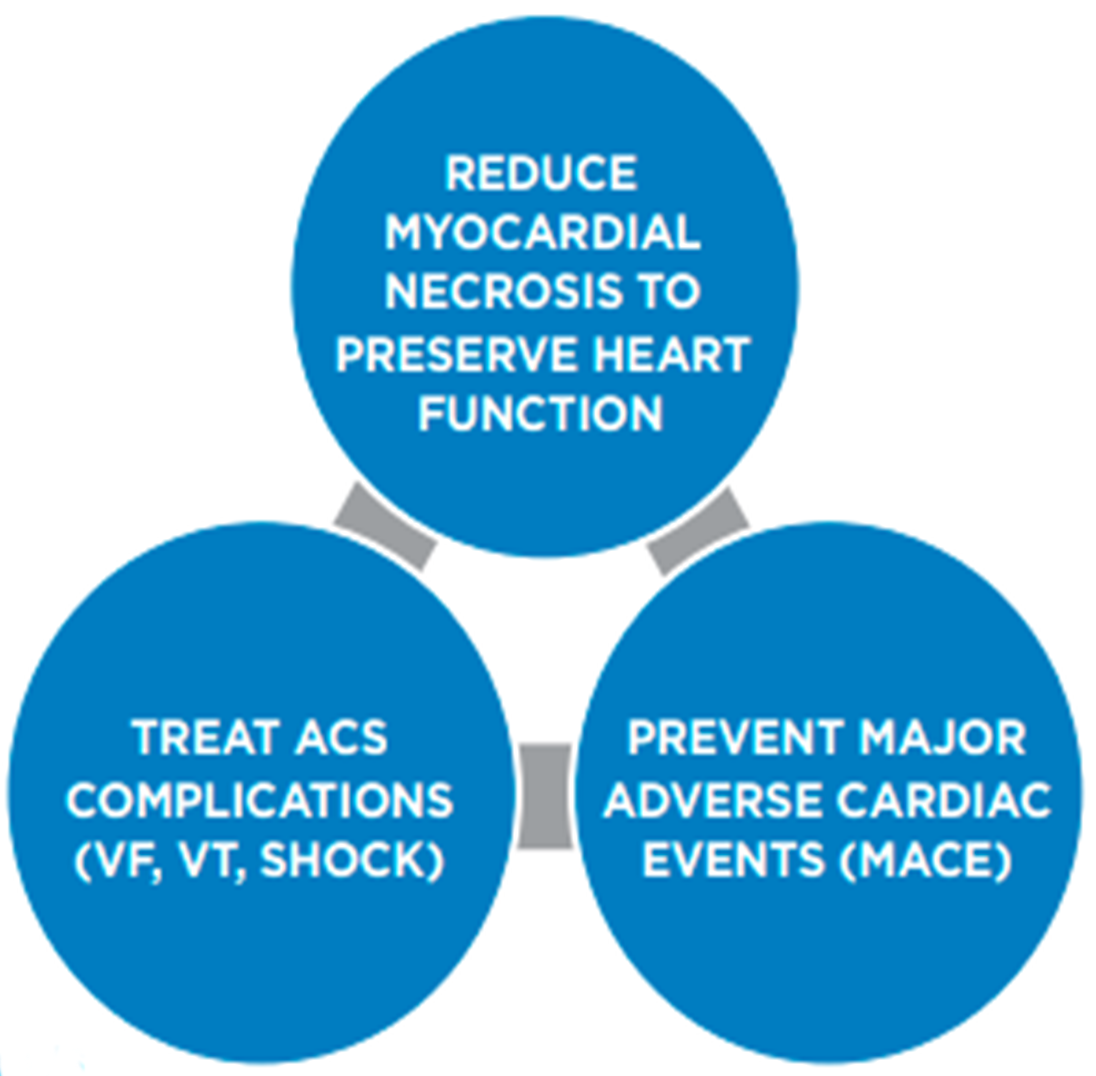 REDUCE MYOCARDIAL NECROSIS TO PRESERVE HEART FUNCTION

TREAT ACS COMPLICATIONS (VF, VT, SHOCK)

PREVENT MAJOR ADVERSE CARDIAC EVENTS (MACE)